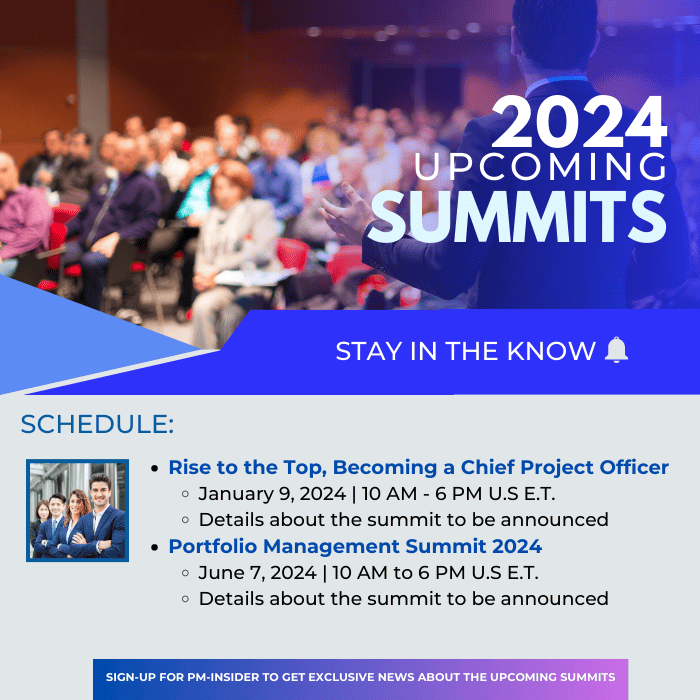 2024
UPCOMING
SUMMITS

STAY IN THE KNOW

SCHEDULE:

- Rise to the Top, Becoming a Chief Project Officer
  - January 9, 2024 | 10 AM - 6 PM U.S E.T.
  - Details about the summit to be announced
- Portfolio Management Summit 2024
  - June 7, 2024 | 10 AM to 6 PM U.S E.T.
  - Details about the summit to be announced

SIGN-UP FOR PM-INSIDER TO GET EXCLUSIVE NEWS ABOUT THE UPCOMING SUMMITS